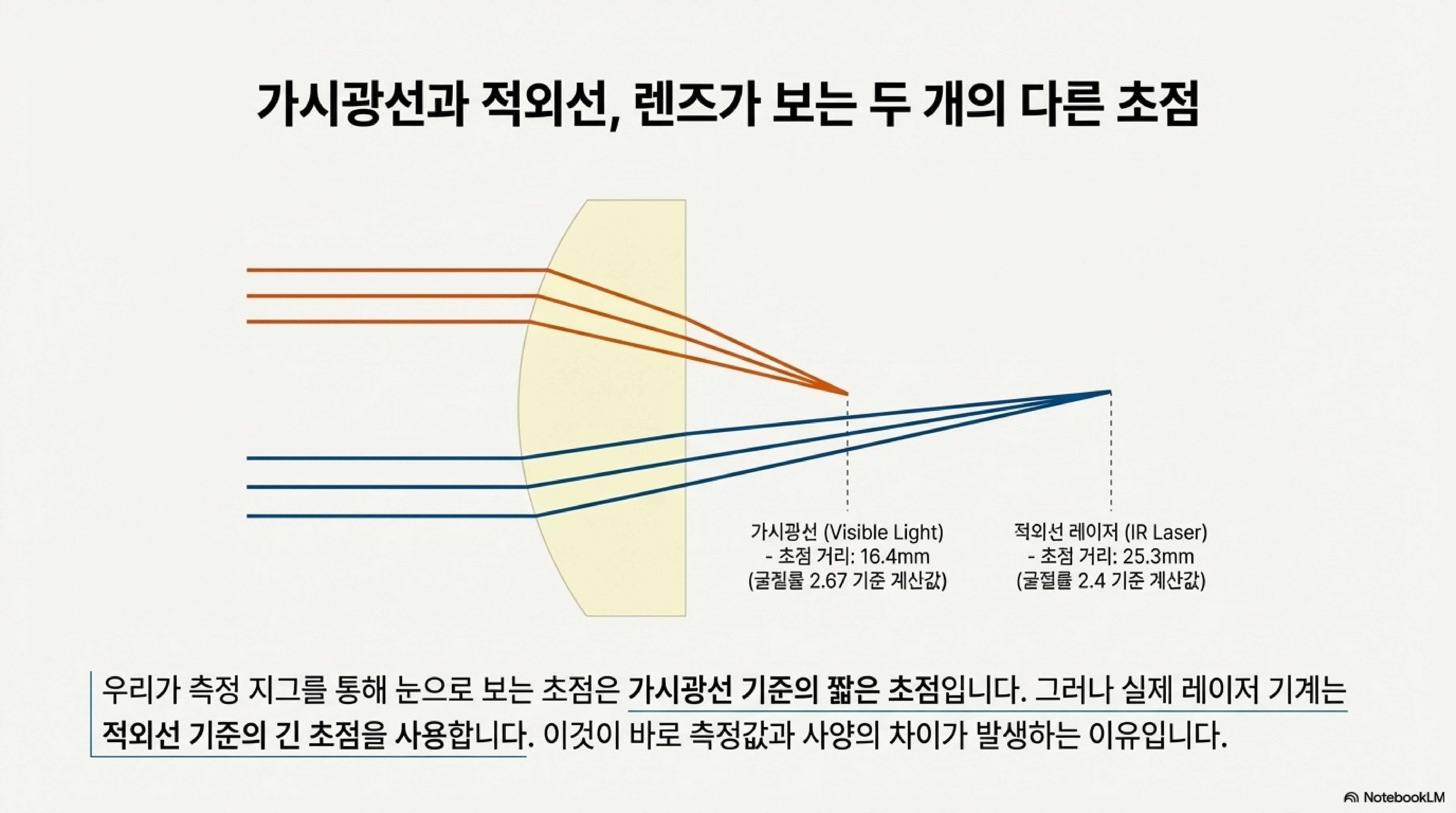 가시광선과 적외선, 렌즈가 보는 두 개의 다른 초점

가시광선 (Visible Light)
- 초점 거리: 16.4mm
(굴절률 2.67 기준 계산값)

적외선 레이저 (IR Laser)
- 초점 거리: 25.3mm
(굴절률 2.4 기준 계산값)

우리가 측정 지그를 통해 눈으로 보는 초점은 가시광선 기준의 짧은 초점입니다. 그러나 실제 레이저 기계는 적외선 기준의 긴 초점을 사용합니다. 이것이 바로 측정값과 사양의 차이가 발생하는 이유입니다.

NotebookLM